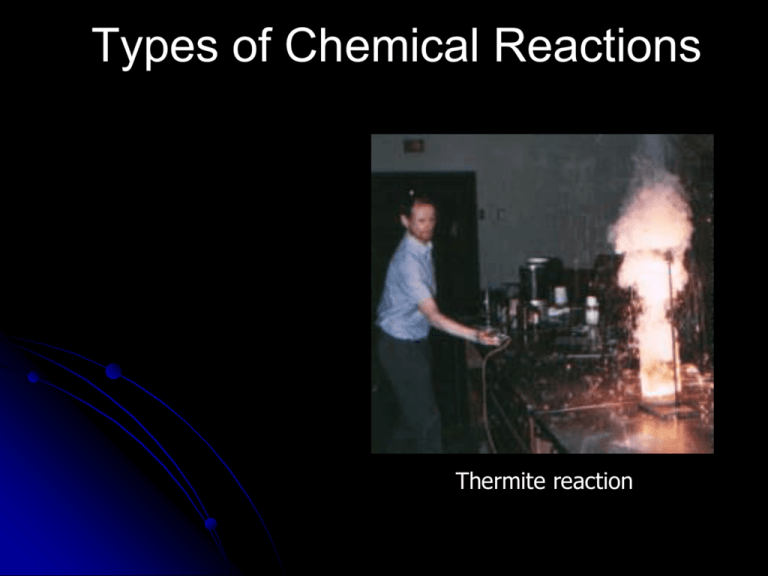 Types of Chemical Reactions

Thermite reaction